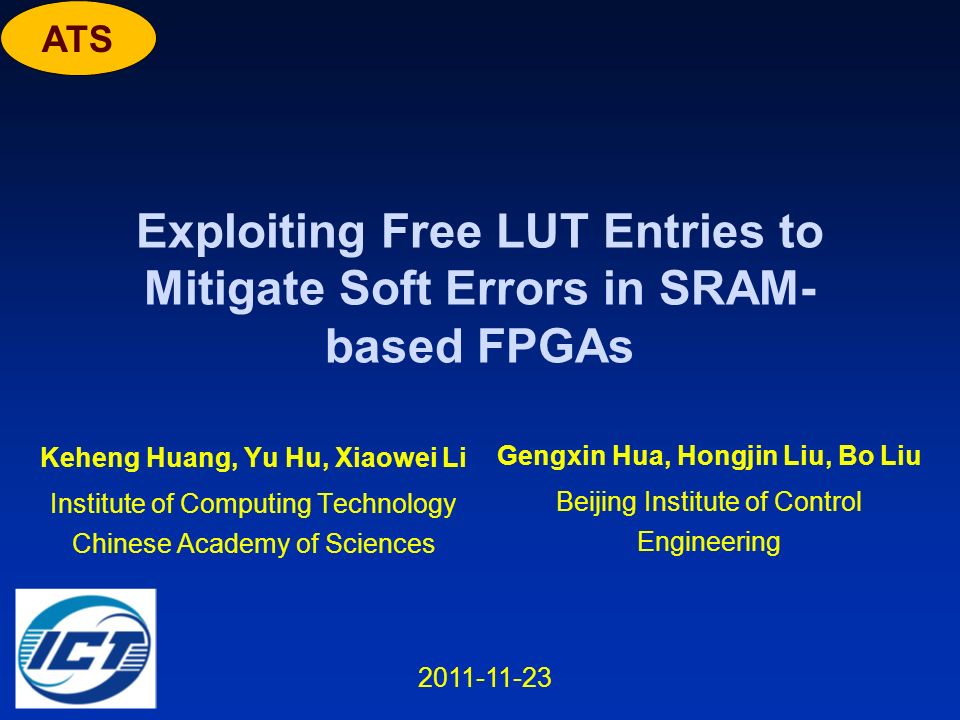 ATS

Exploiting Free LUT Entries to Mitigate Soft Errors in SRAM-based FPGAs

Keheng Huang, Yu Hu, Xiaowei Li

Institute of Computing Technology
Chinese Academy of Sciences

Gengxin Hua, Hongjin Liu, Bo Liu

Beijing Institute of Control Engineering

ICT

2011-11-23